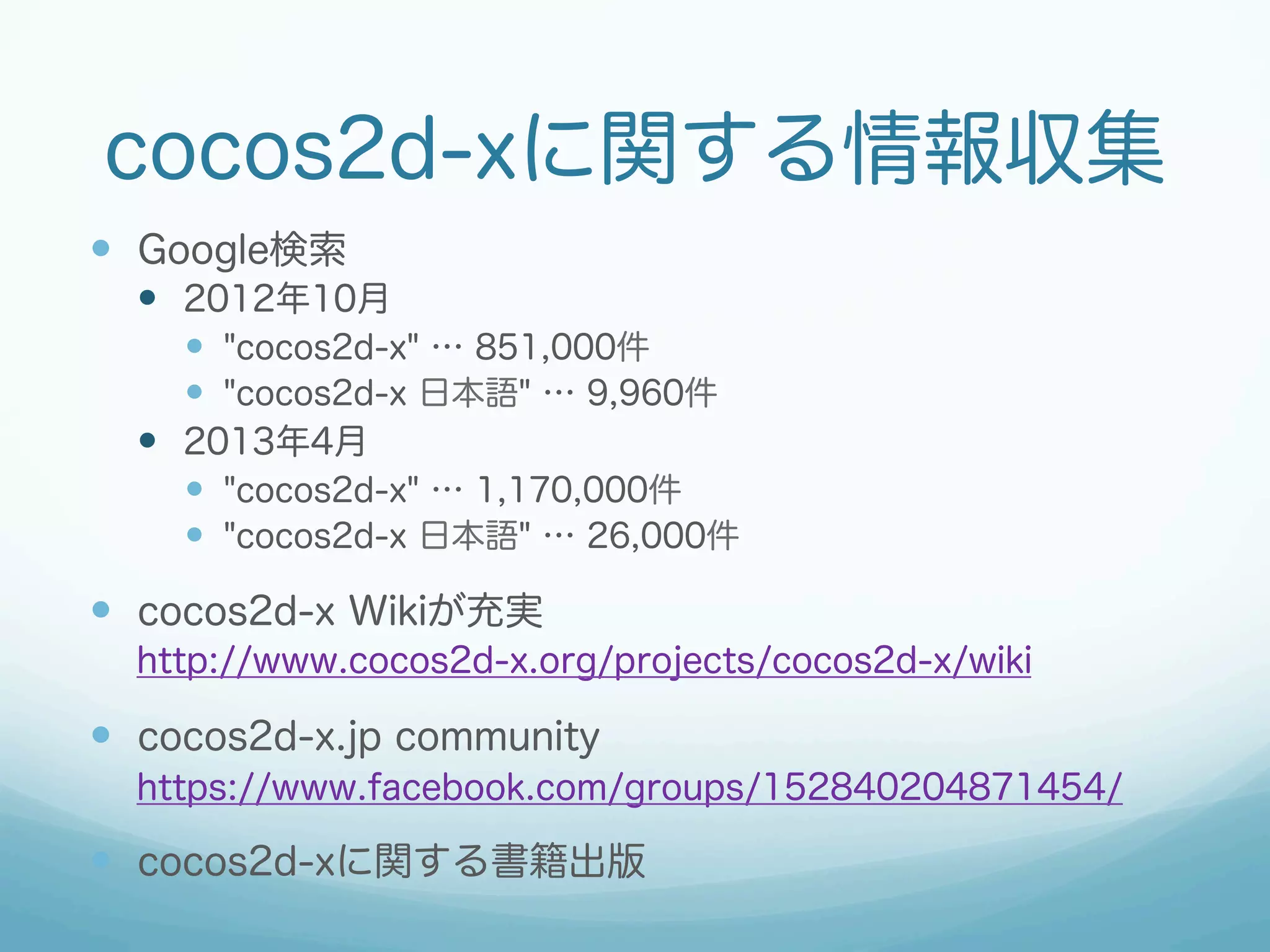 cocos2d-xに関する情報収集

Google検索

2012年10月

"cocos2d-x" … 851,000件

"cocos2d-x 日本語" … 9,960件

2013年4月

"cocos2d-x" … 1,170,000件

"cocos2d-x 日本語" … 26,000件

cocos2d-x Wikiが充実
http://www.cocos2d-x.org/projects/cocos2d-x/wiki

cocos2d-x.jp community
https://www.facebook.com/groups/152840204871454/

cocos2d-xに関する書籍出版